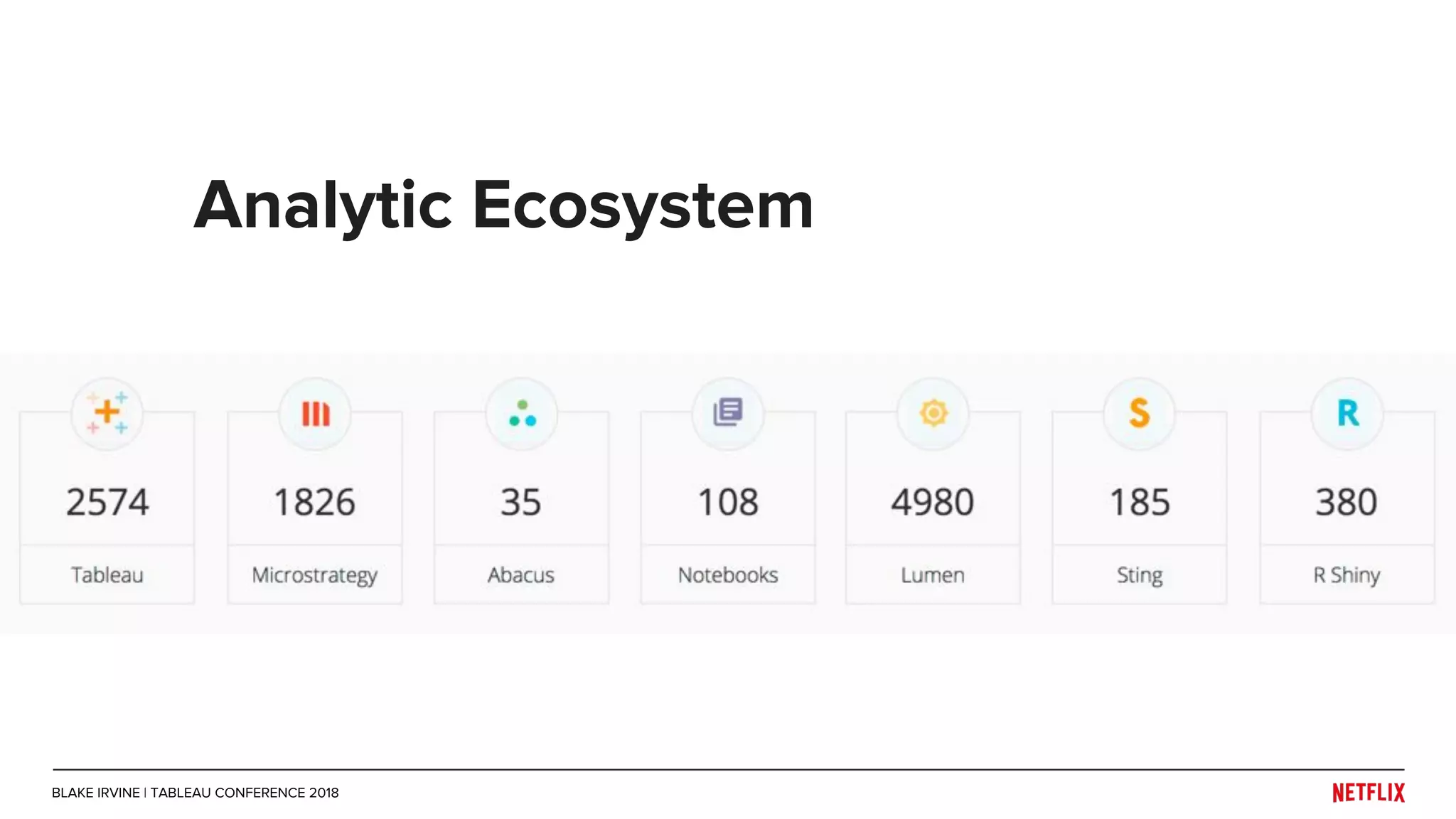 Analytic Ecosystem

S

R

2574
Tableau

1826
Microstrategy

35
Abacus

108
Notebooks

4980
Lumen

185
Sting

380
R Shiny

BLAKE IRVINE | TABLEAU CONFERENCE 2018

NETFLIX